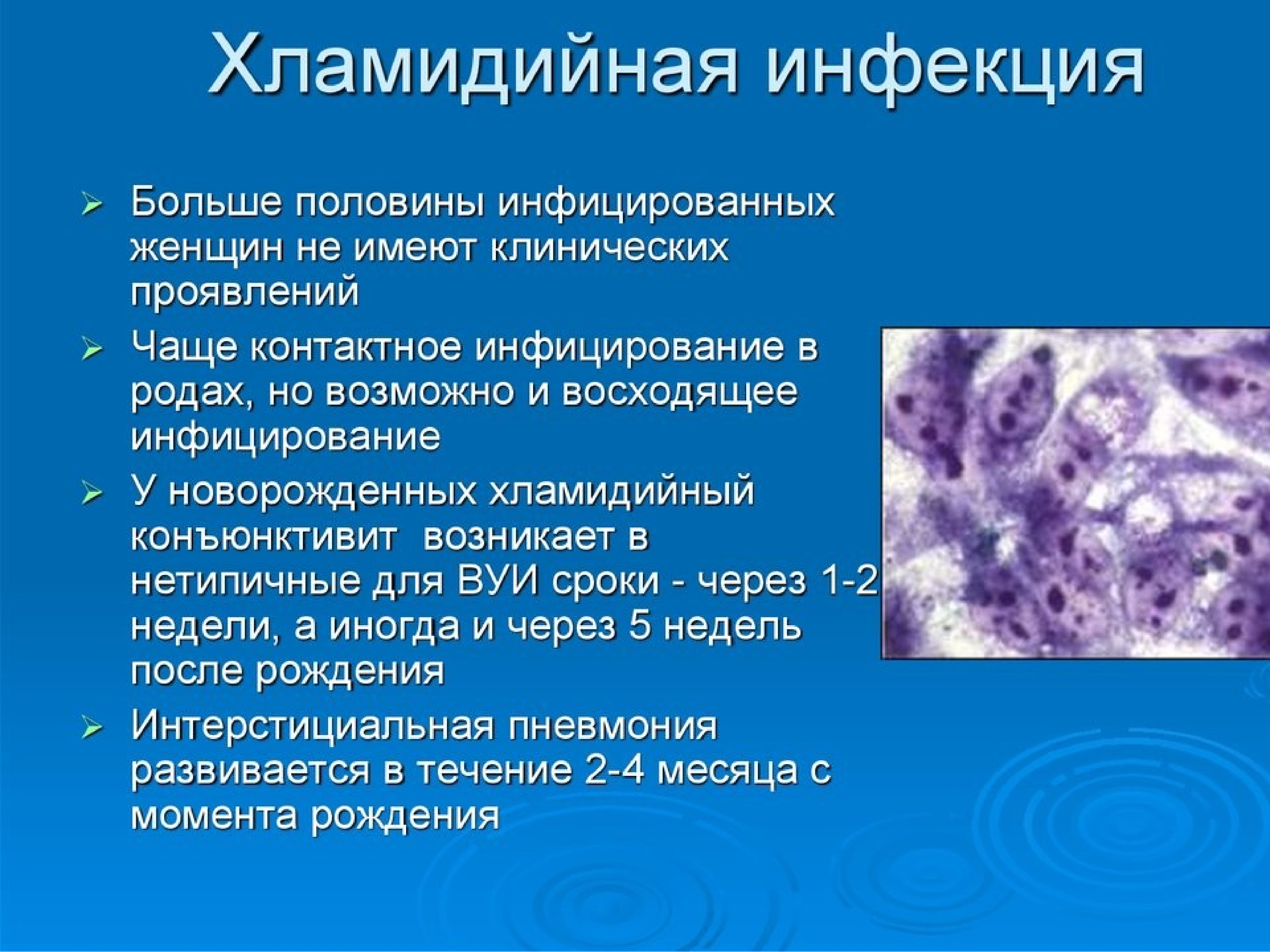 Хламидийная инфекция

➢ Больше половины инфицированных женщин не имеют клинических проявлений

➢ Чаще контактное инфицирование в родах, но возможно и восходящее инфицирование

➢ У новорожденных хламидийный конъюнктивит  возникает в нетипичные для ВУИ сроки - через 1-2 недели, а иногда и через 5 недель после рождения

➢ Интерстициальная пневмония развивается в течение 2-4 месяца с момента рождения